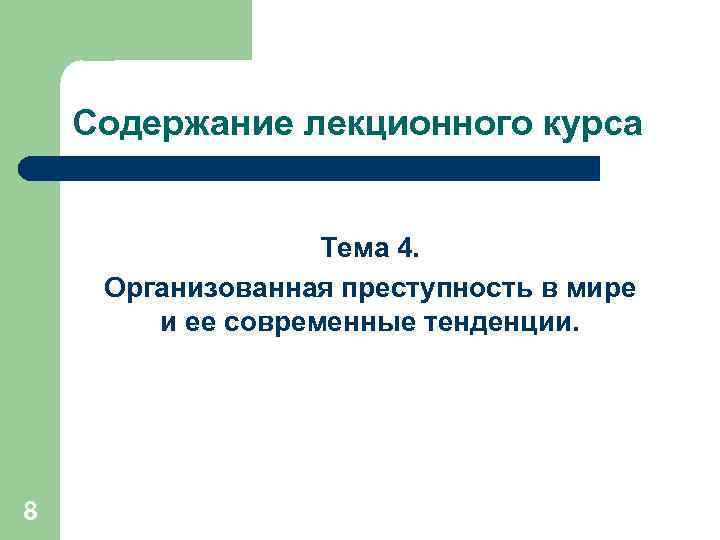 Содержание лекционного курса

Тема 4.
Организованная преступность в мире и ее современные тенденции.

8